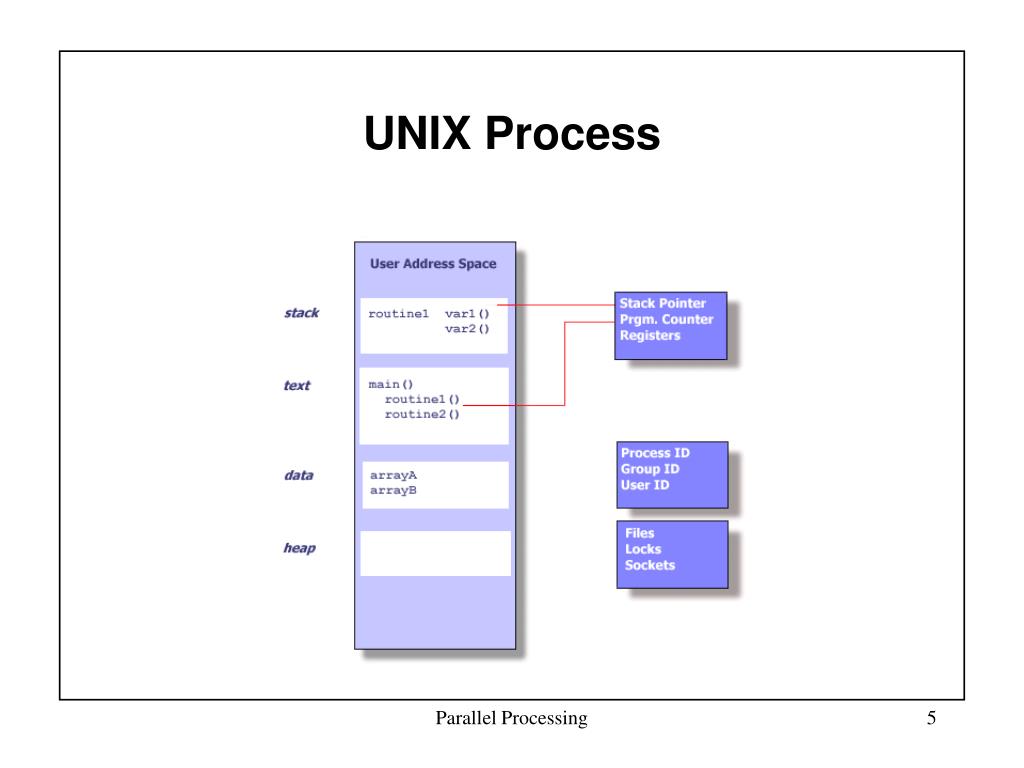 UNIX Process

User Address Space

stack

routine1 var1()
var2()

text

main()
routine1()
routine2()

data

arrayA
arrayB

heap

Stack Pointer
Prgm. Counter
Registers

Process ID
Group ID
User ID

Files
Locks
Sockets

Parallel Processing

5